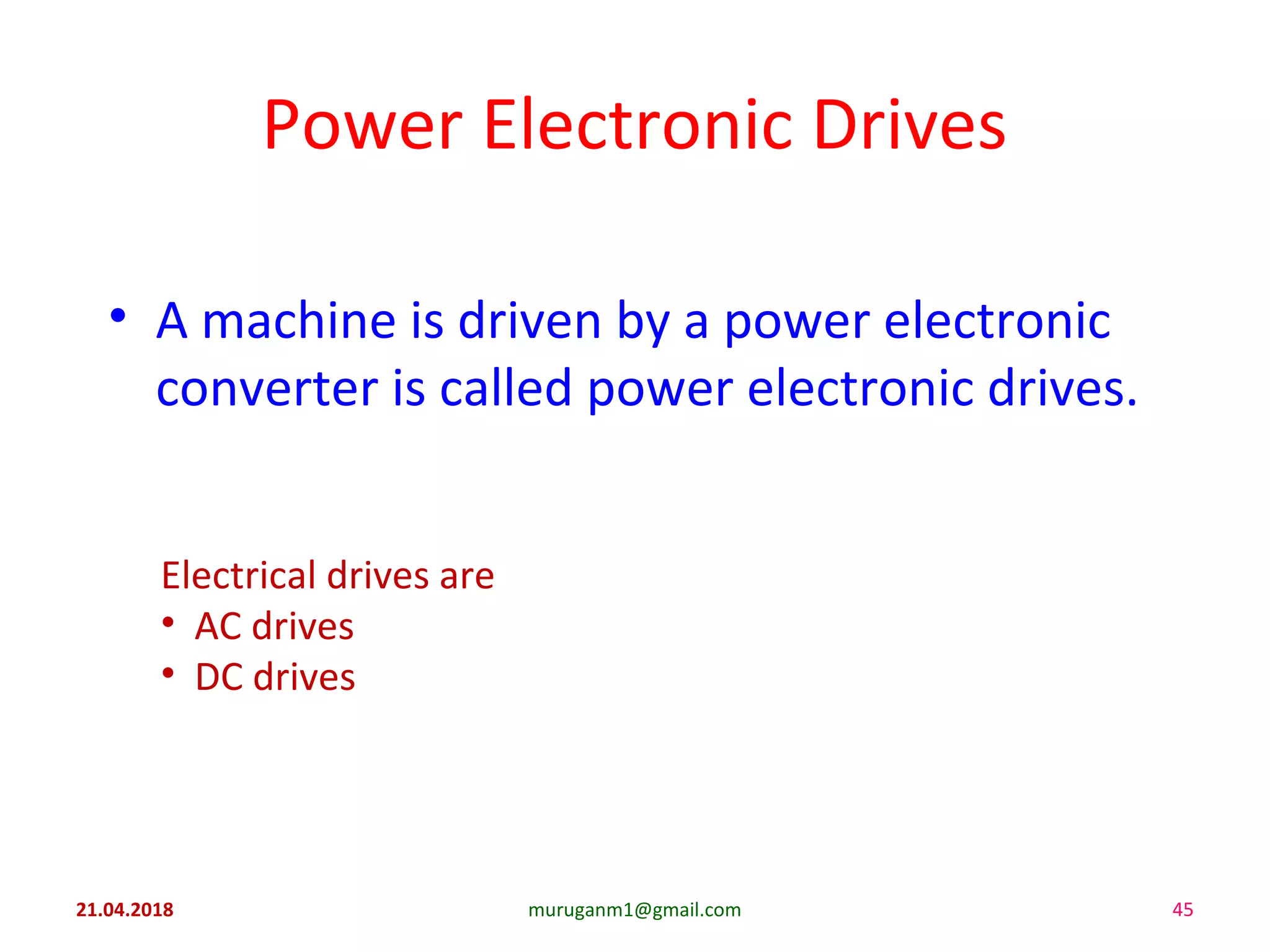 Power Electronic Drives

• A machine is driven by a power electronic converter is called power electronic drives.

Electrical drives are
• AC drives
• DC drives

21.04.2018 muruganm1@gmail.com 45